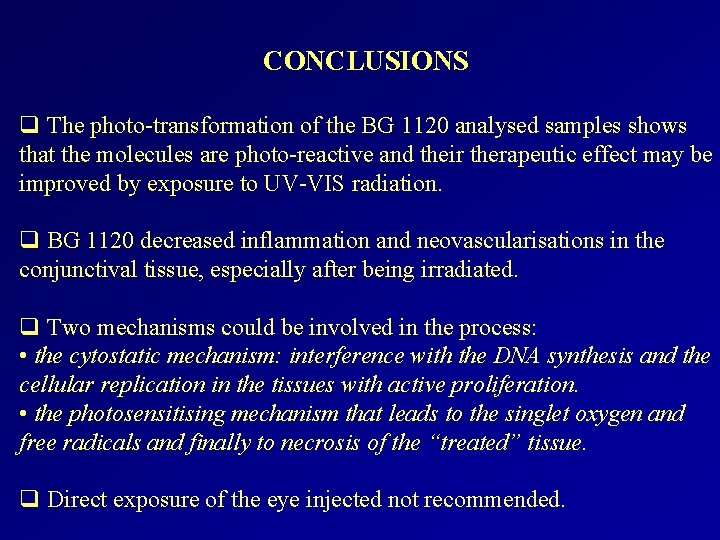 CONCLUSIONS

❑ The photo-transformation of the BG 1120 analysed samples shows that the molecules are photo-reactive and their therapeutic effect may be improved by exposure to UV-VIS radiation.

❑ BG 1120 decreased inflammation and neovascularisations in the conjunctival tissue, especially after being irradiated.

❑ Two mechanisms could be involved in the process:
• the cytostatic mechanism: interference with the DNA synthesis and the cellular replication in the tissues with active proliferation.
• the photosensitising mechanism that leads to the singlet oxygen and free radicals and finally to necrosis of the "treated" tissue.

❑ Direct exposure of the eye injected not recommended.